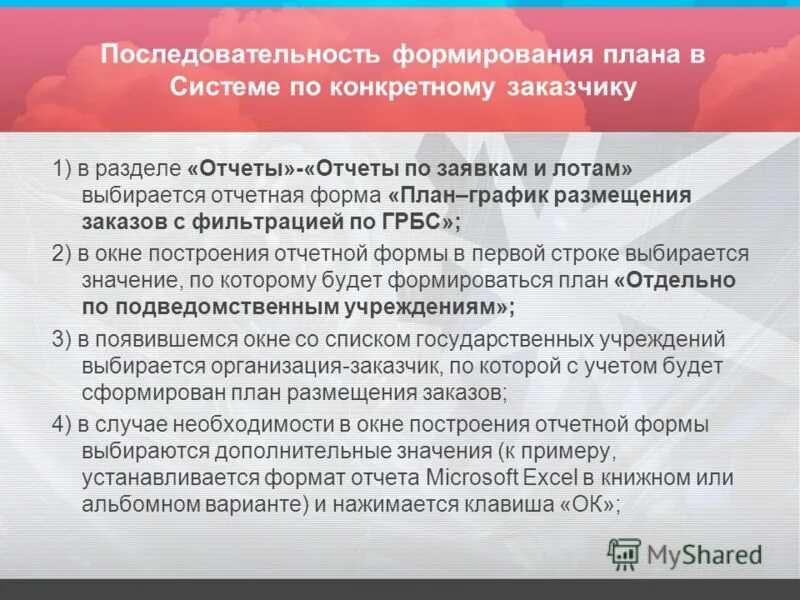 Последовательность формирования плана в Системе по конкретному заказчику

1) в разделе «Отчеты»-«Отчеты по заявкам и лотам» выбирается отчетная форма «План–график размещения заказов с фильтрацией по ГРБС»;

2) в окне построения отчетной формы в первой строке выбирается значение, по которому будет формироваться план «Отдельно по подведомственным учреждениям»;

3) в появившемся окне со списком государственных учреждений выбирается организация-заказчик, по которой с учетом будет сформирован план размещения заказов;

4) в случае необходимости в окне построения отчетной формы выбираются дополнительные значения (к примеру, устанавливается формат отчета Microsoft Excel в книжном или альбомном варианте) и нажимается клавиша «ОК»;

MyShared